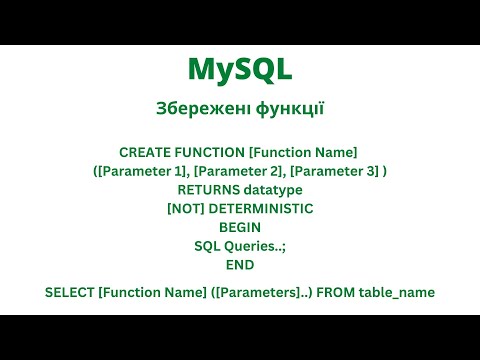 MySQL

Збережені функції

CREATE FUNCTION [Function Name]
([Parameter 1], [Parameter 2], [Parameter 3] )
RETURNS datatype
[NOT] DETERMINISTIC
BEGIN
SQL Queries..;
END

SELECT [Function Name] ([Parameters]..) FROM table_name